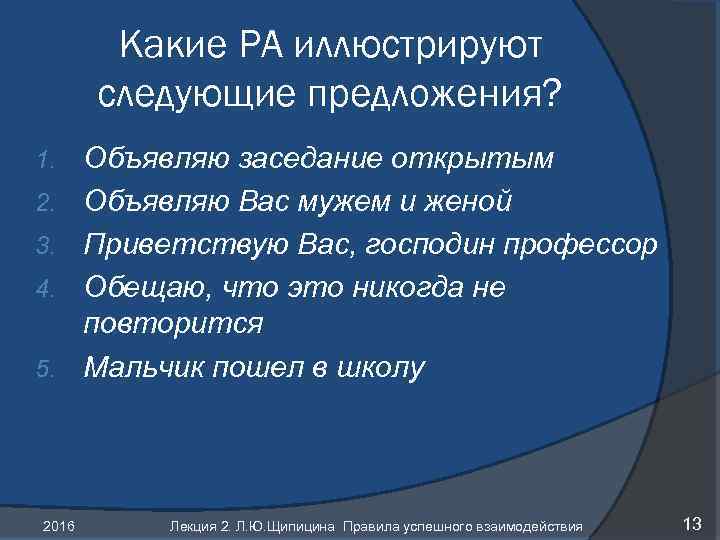 Какие РА иллюстрируют следующие предложения?

1. Объявляю заседание открытым
2. Объявляю Вас мужем и женой
3. Приветствую Вас, господин профессор
4. Обещаю, что это никогда не повторится
5. Мальчик пошел в школу

2016

Лекция 2. Л.Ю.Щипицина Правила успешного взаимодействия

13